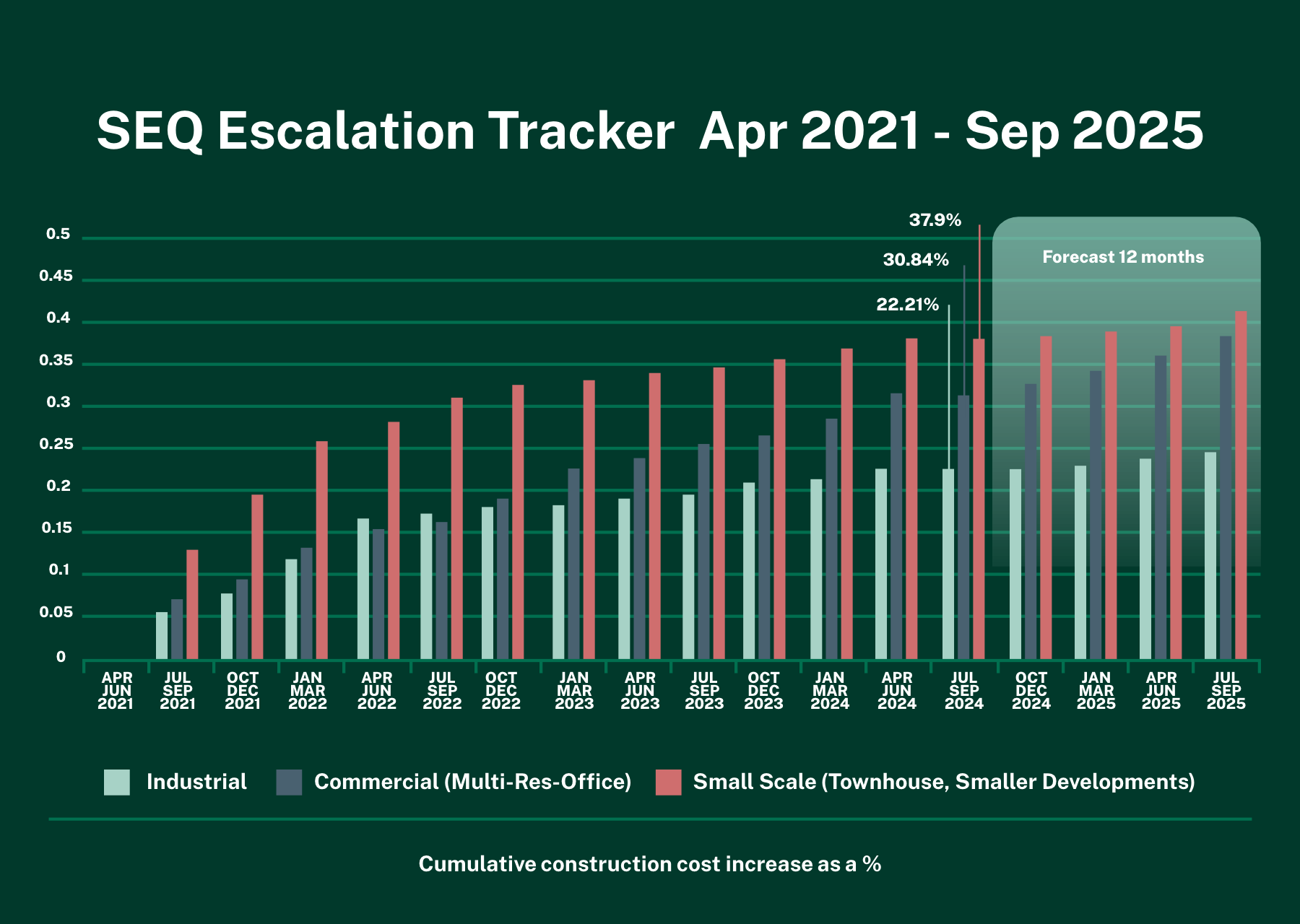 SEQ Escalation Tracker Apr 2021 - Sep 2025

0.5
0.45
0.4
0.35
0.3
0.25
0.2
0.15
0.1
0.05
0

37.9%
30.84%
22.21%

Forecast 12 months

APR JUN 2021
JUL SEP 2021
OCT DEC 2021
JAN MAR 2022
APR JUN 2022
JUL SEP 2022
OCT DEC 2022
JAN MAR 2023
APR JUN 2023
JUL SEP 2023
OCT DEC 2023
JAN MAR 2024
APR JUN 2024
JUL SEP 2024
OCT DEC 2024
JAN MAR 2025
APR JUN 2025
JUL SEP 2025

Industrial
Commercial (Multi-Res-Office)
Small Scale (Townhouse, Smaller Developments)

Cumulative construction cost increase as a %